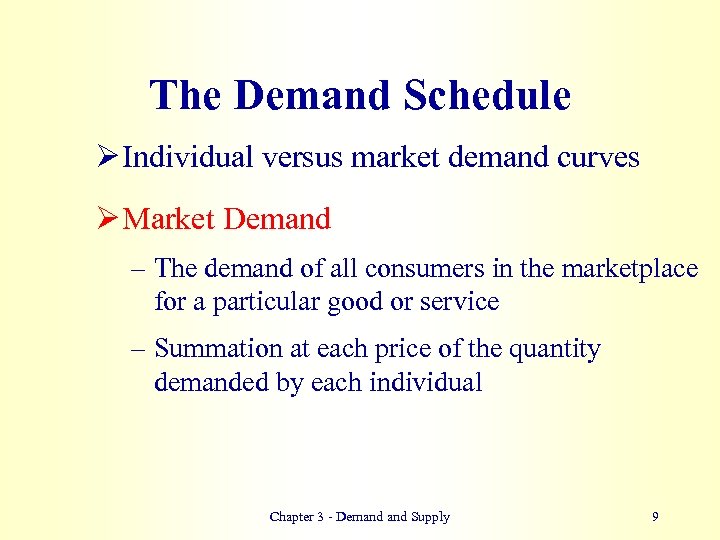 The Demand Schedule

➢ Individual versus market demand curves

➢ Market Demand

– The demand of all consumers in the marketplace for a particular good or service

– Summation at each price of the quantity demanded by each individual

Chapter 3 - Demand and Supply

9